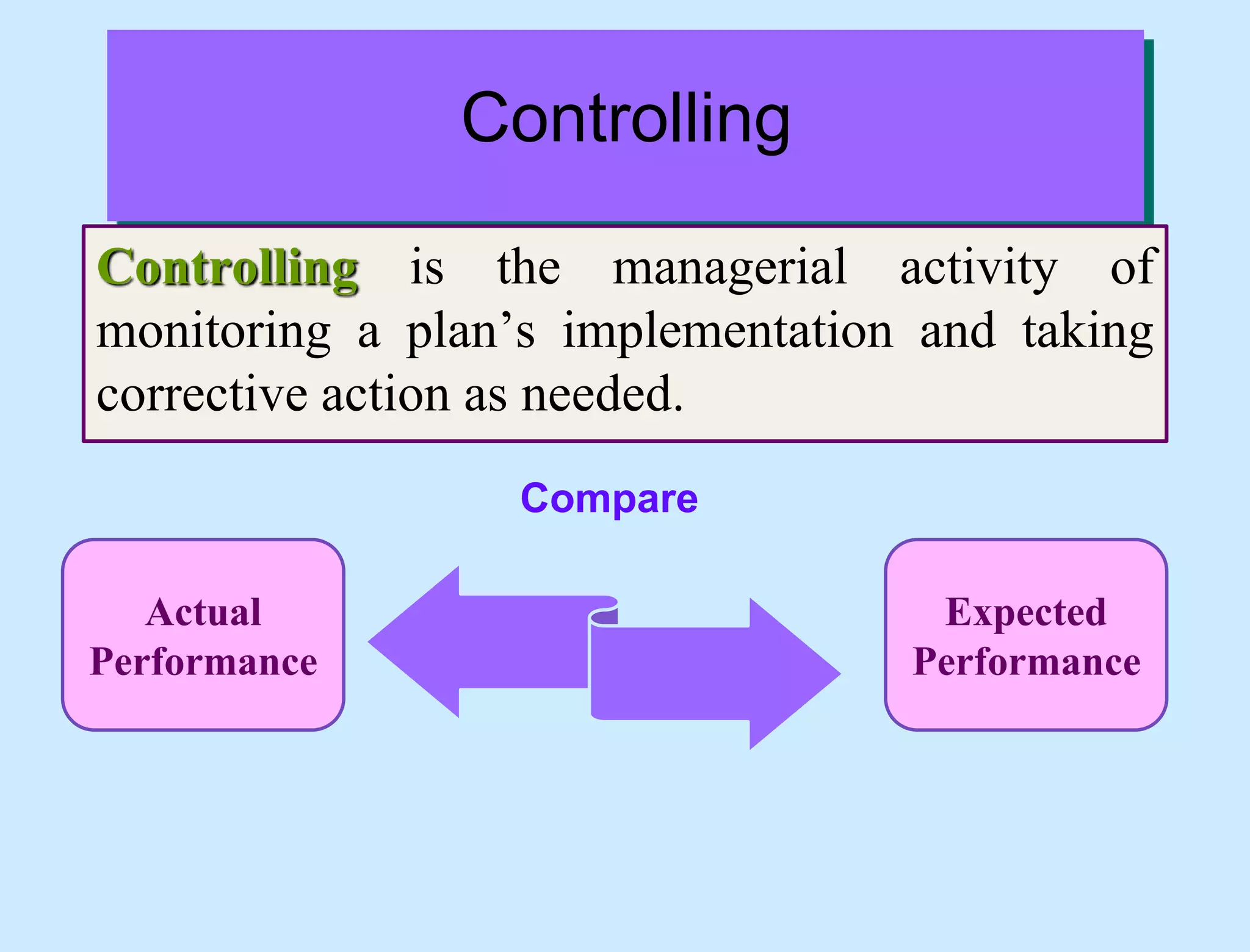 Controlling

Controlling is the managerial activity of monitoring a plan’s implementation and taking corrective action as needed.

Compare

Actual Performance

Expected Performance